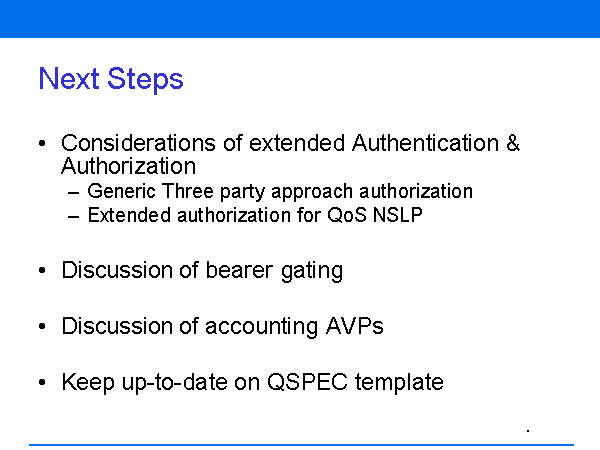 Next Steps

• Considerations of extended Authentication & Authorization
  – Generic Three party approach authorization
  – Extended authorization for QoS NSLP

• Discussion of bearer gating

• Discussion of accounting AVPs

• Keep up-to-date on QSPEC template